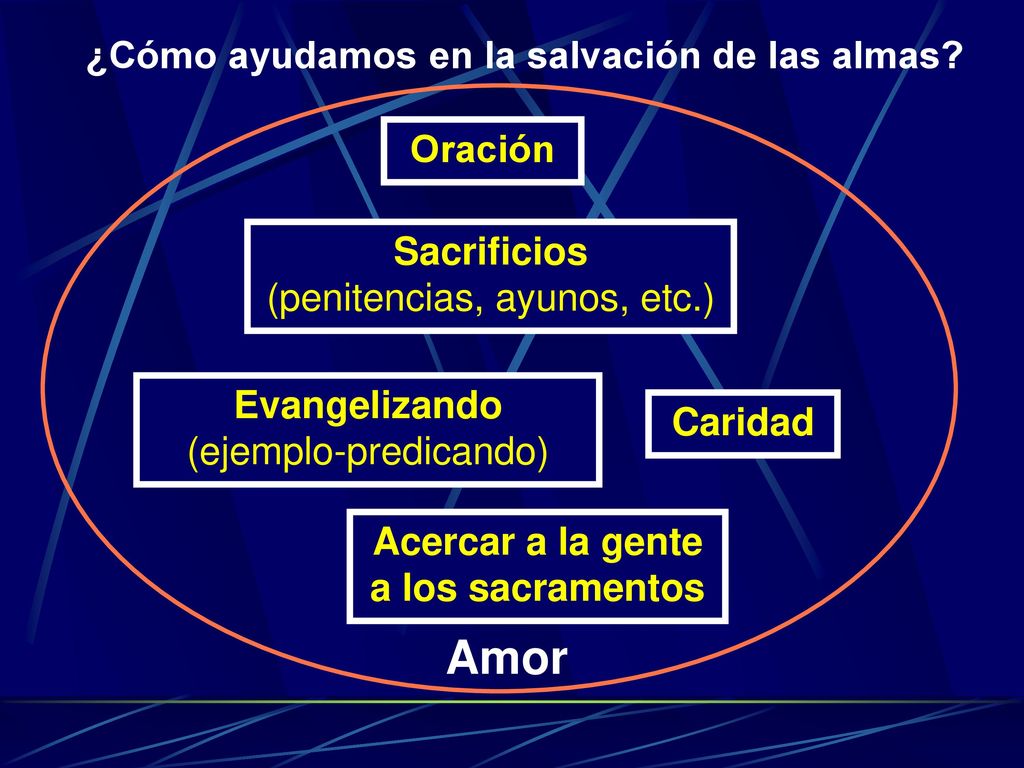 ¿Cómo ayudamos en la salvación de las almas?

Oración

Sacrificios
(penitencias, ayunos, etc.)

Evangelizando
(ejemplo-predicando)

Caridad

Acercar a la gente a los sacramentos

Amor